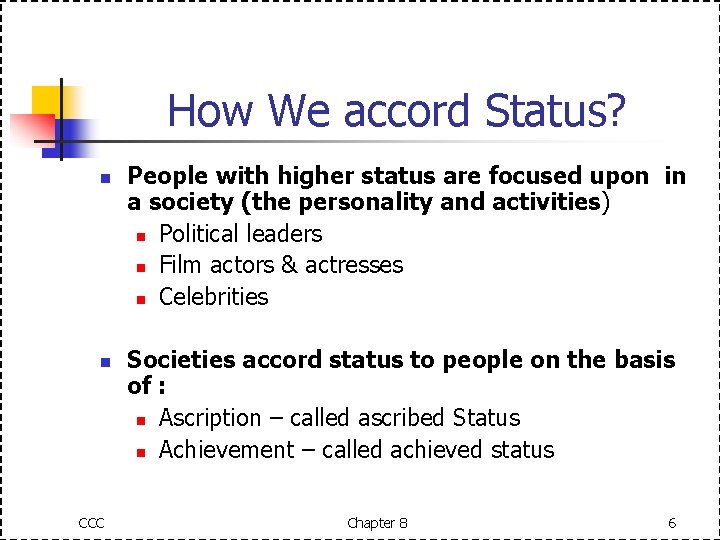 How We accord Status?

- People with higher status are focused upon in a society (the personality and activities)
  - Political leaders
  - Film actors & actresses
  - Celebrities

- Societies accord status to people on the basis of :
  - Ascription – called ascribed Status
  - Achievement – called achieved status

CCC

Chapter 8

6